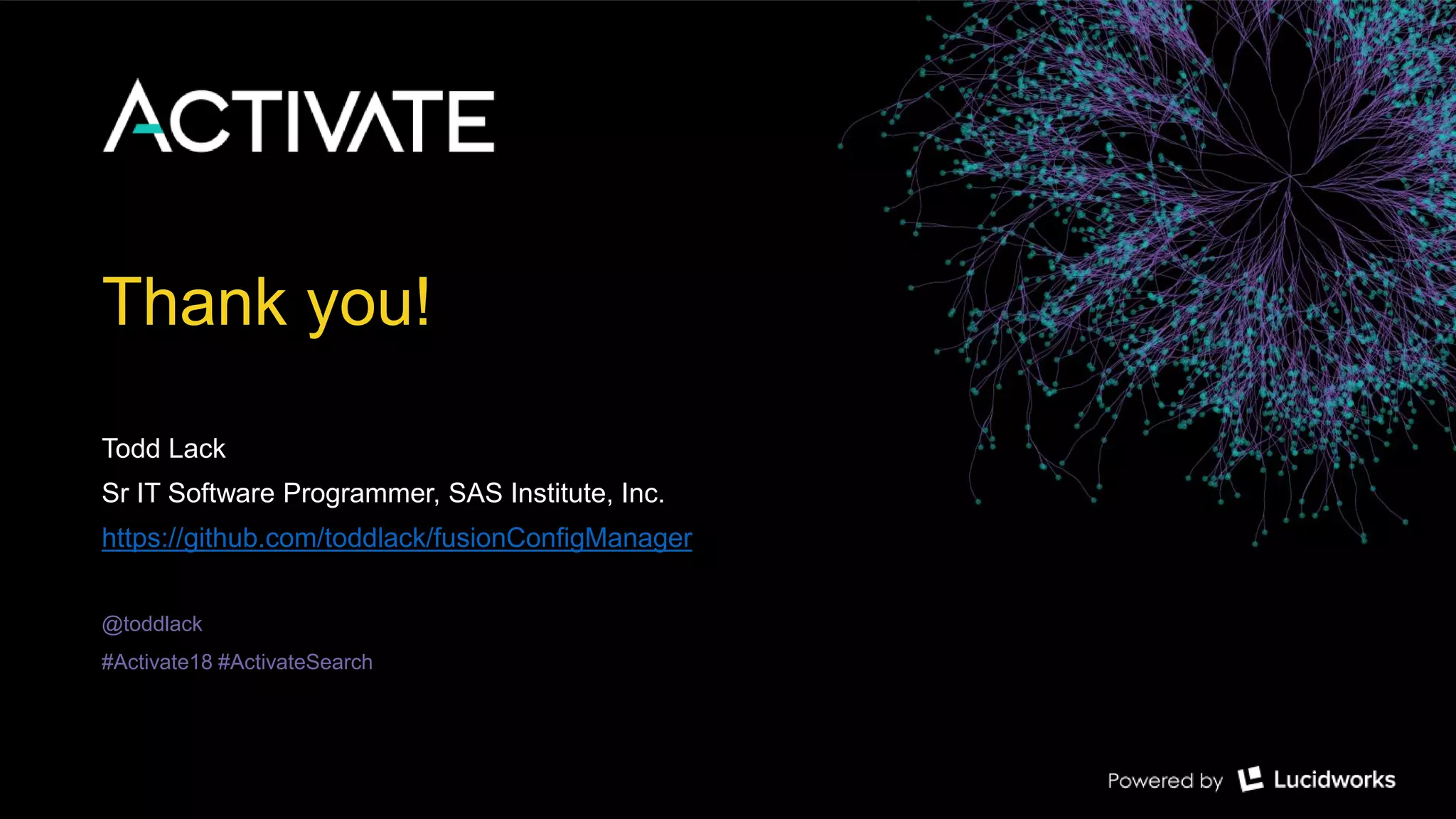 ACTIVATE

Thank you!

Todd Lack
Sr IT Software Programmer, SAS Institute, Inc.
https://github.com/toddlack/fusionConfigManager

@toddlack
#Activate18 #ActivateSearch

Powered by Lucidworks